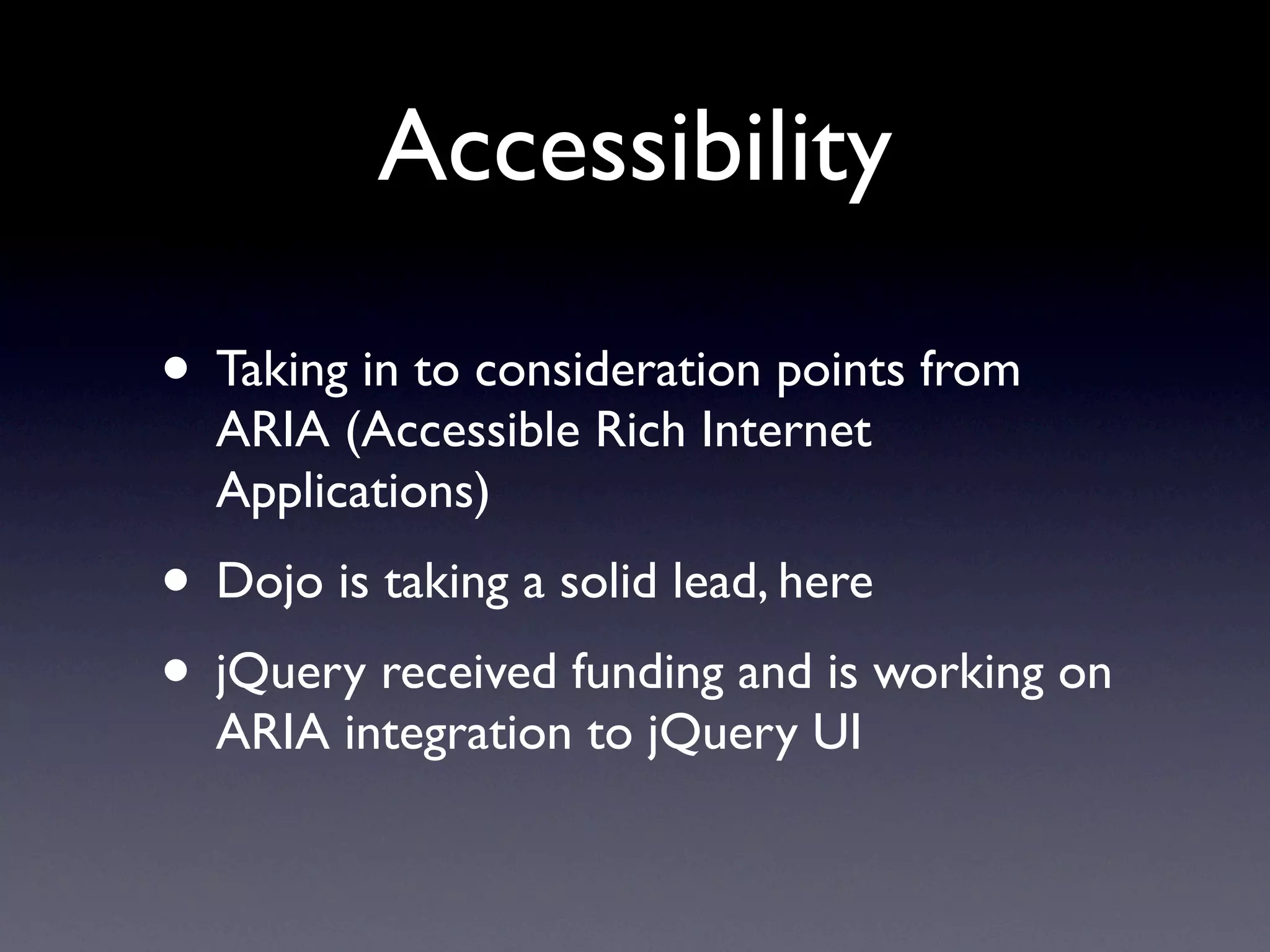 Accessibility

• Taking in to consideration points from ARIA (Accessible Rich Internet Applications)

• Dojo is taking a solid lead, here

• jQuery received funding and is working on ARIA integration to jQuery UI